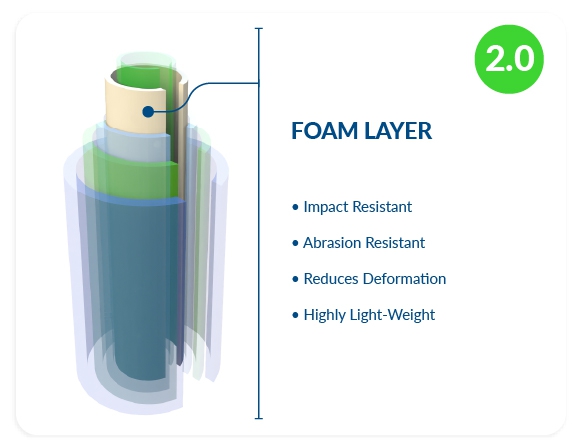 2.0

FOAM LAYER

• Impact Resistant

• Abrasion Resistant

• Reduces Deformation

• Highly Light-Weight